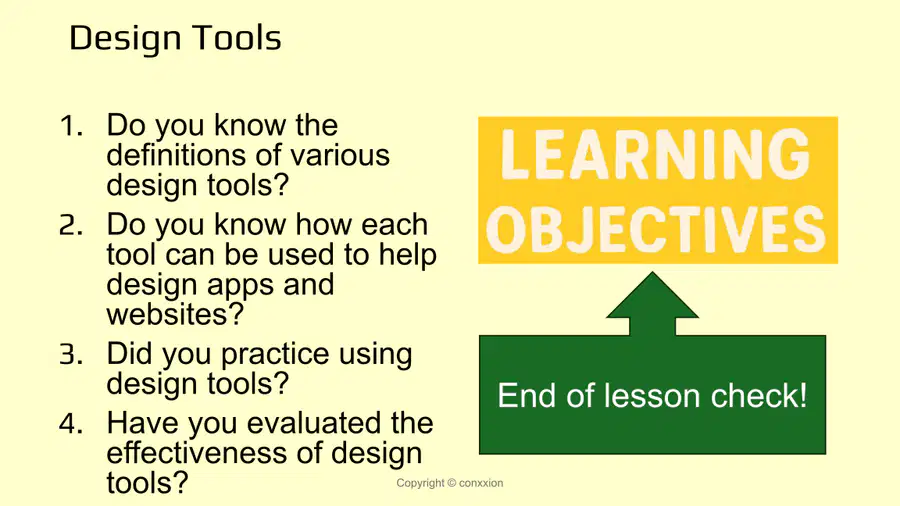 Design Tools

1. Do you know the definitions of various design tools?
2. Do you know how each tool can be used to help design apps and websites?
3. Did you practice using design tools?
4. Have you evaluated the effectiveness of design tools?

LEARNING OBJECTIVES

End of lesson check!

Copyright © conxxion